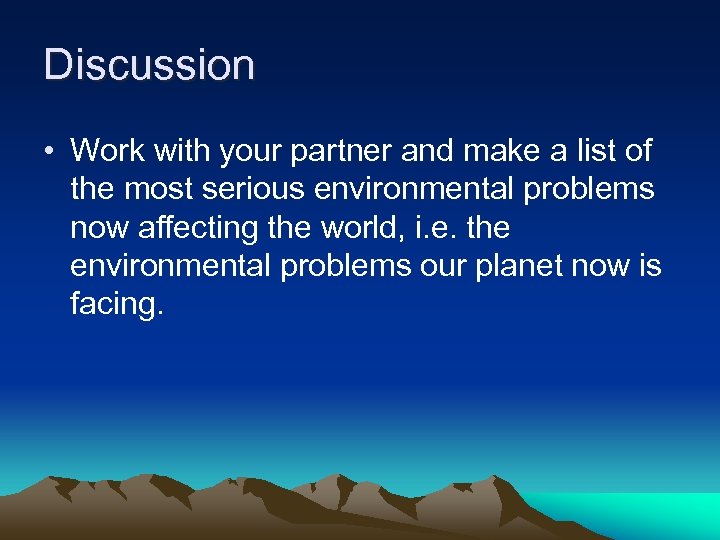 Discussion

• Work with your partner and make a list of the most serious environmental problems now affecting the world, i.e. the environmental problems our planet now is facing.